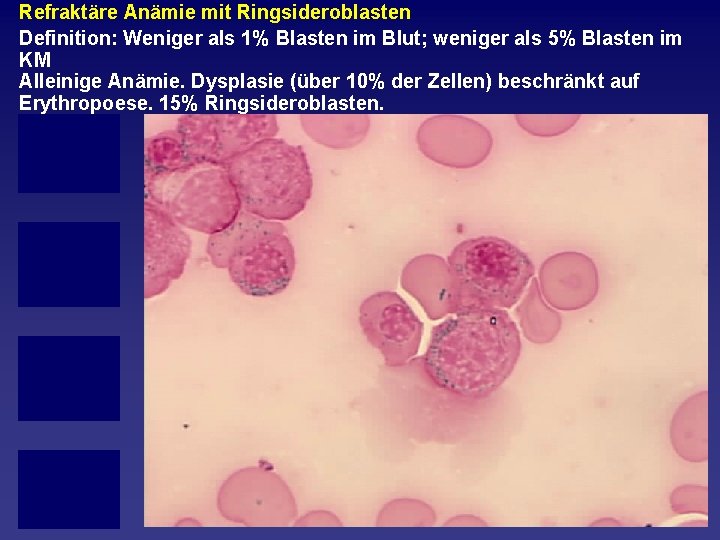 Refraktäre Anämie mit Ringsideroblasten

Definition: Weniger als 1% Blasten im Blut; weniger als 5% Blasten im KM
Alleinige Anämie. Dysplasie (über 10% der Zellen) beschränkt auf Erythropoese. 15% Ringsideroblasten.